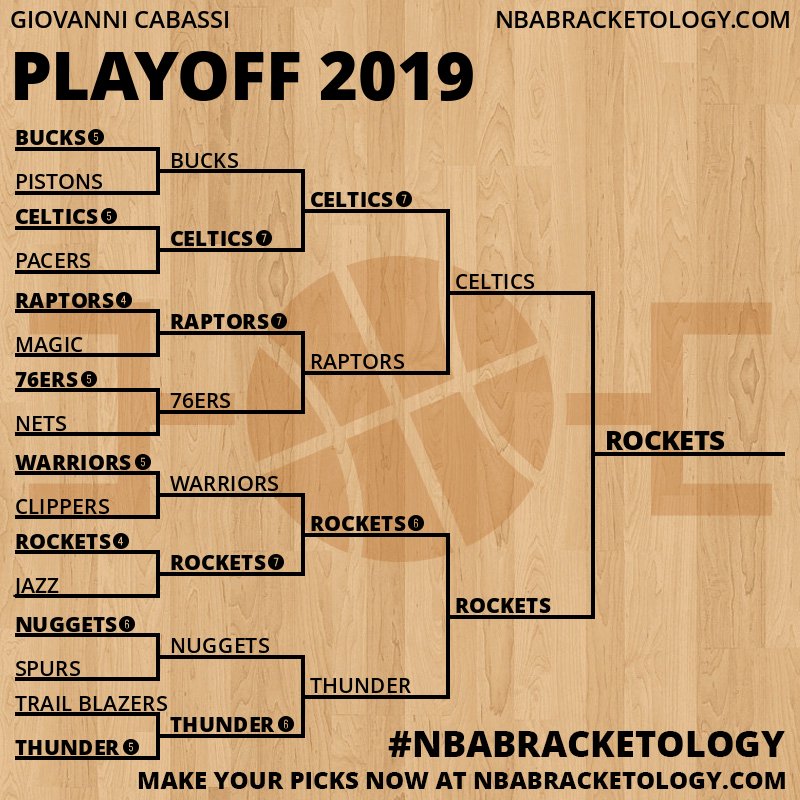 GIOVANNI CABASSI
NBABRACKETOLOGY.COM

PLAYOFF 2019

BUCKS 5
PISTONS
CELTICS 5
PACERS
RAPTORS 4
MAGIC
76ERS 5
NETS
WARRIORS 5
CLIPPERS
ROCKETS 4
JAZZ
NUGGETS 6
SPURS
TRAIL BLAZERS
THUNDER 5

BUCKS
CELTICS 7
RAPTORS 7
76ERS
WARRIORS
ROCKETS 7
NUGGETS
THUNDER 6

CELTICS 7
RAPTORS
ROCKETS 6
THUNDER

CELTICS
ROCKETS

ROCKETS

#NBABRACKETOLOGY
MAKE YOUR PICKS NOW AT NBABRACKETOLOGY.COM